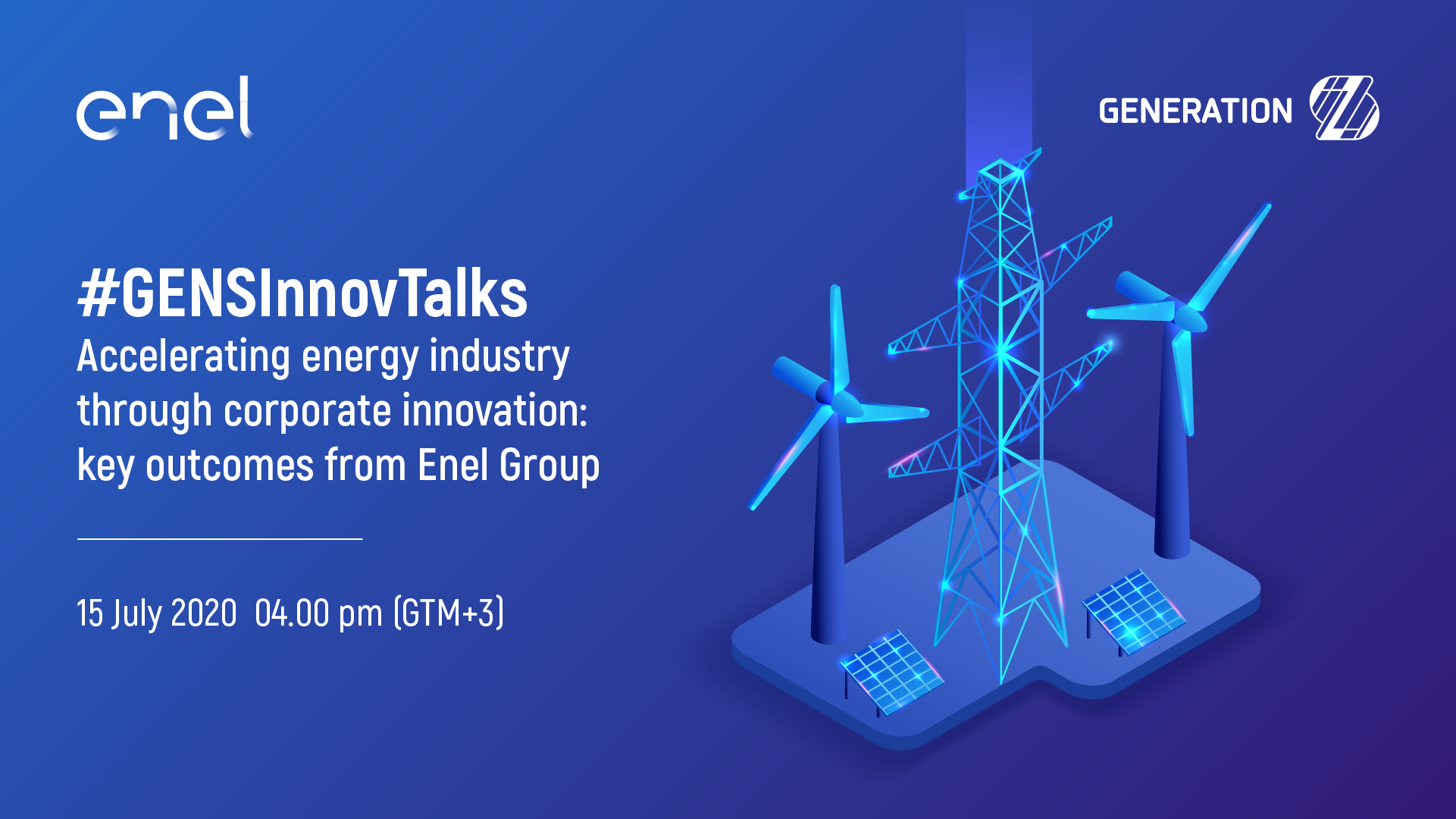 enel

GENERATION

#GENSInnovTalks
Accelerating energy industry through corporate innovation: key outcomes from Enel Group

15 July 2020 04.00 pm (GTM+3)